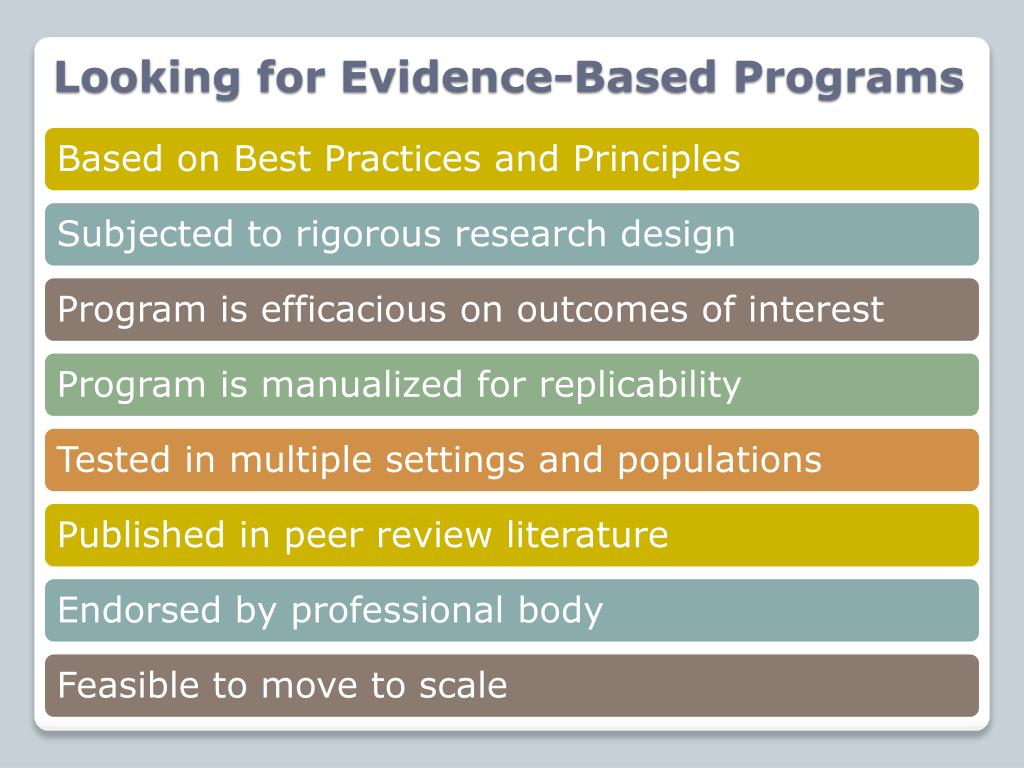 Looking for Evidence-Based Programs

Based on Best Practices and Principles

Subjected to rigorous research design

Program is efficacious on outcomes of interest

Program is manualized for replicability

Tested in multiple settings and populations

Published in peer review literature

Endorsed by professional body

Feasible to move to scale